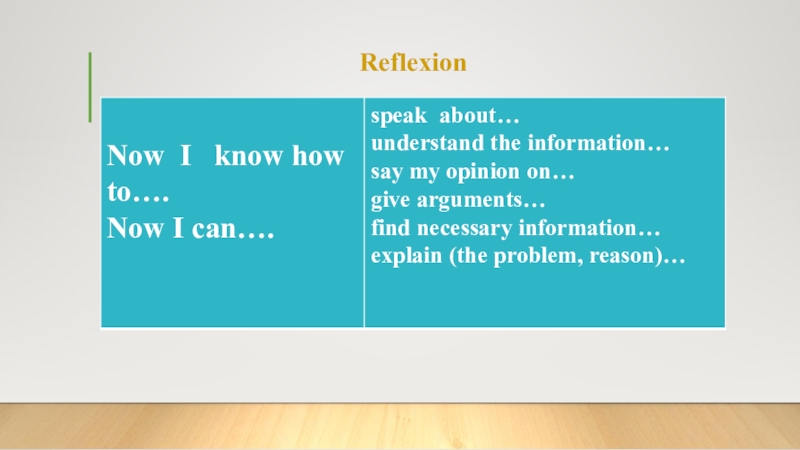 Reflexion

| Now I know how to…. Now I can…. | speak about… understand the information… say my opinion on… give arguments… find necessary information… explain (the problem, reason)… |
|---|---|